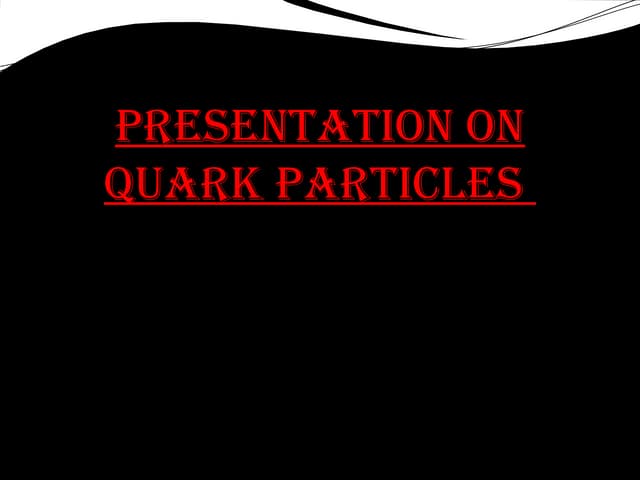 PRESENTATION ON QUARK PARTICLES